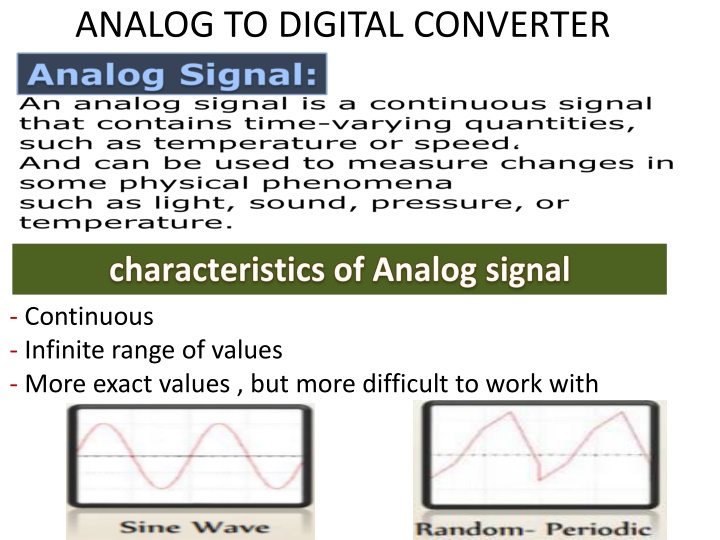 ANALOG TO DIGITAL CONVERTER

Analog Signal:

An analog signal is a continuous signal that contains time-varying quantities, such as temperature or speed.
And can be used to measure changes in some physical phenomena
such as light, sound, pressure, or temperature.

characteristics of Analog signal

- Continuous
- Infinite range of values
- More exact values , but more difficult to work with

Sine Wave

Random- Periodic